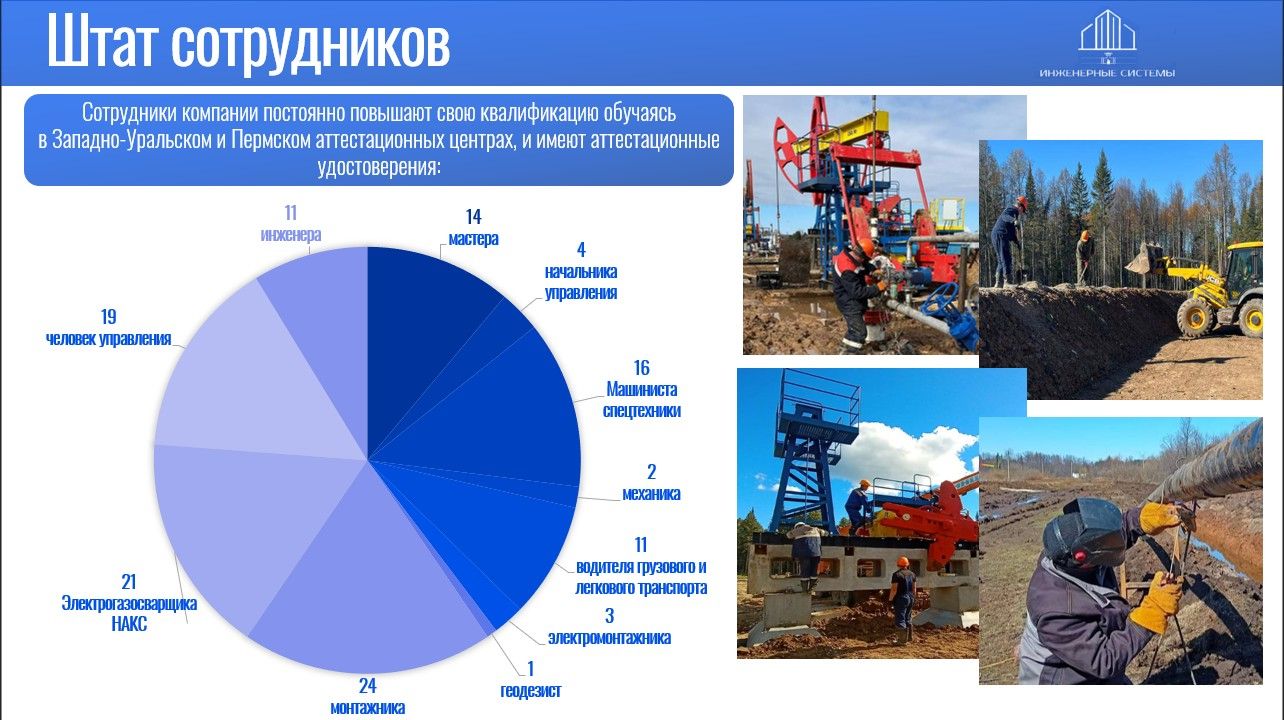 Штат сотрудников

ИНЖЕНЕРНЫЕ СИСТЕМЫ

Сотрудники компании постоянно повышают свою квалификацию обучаясь в Западно-Уральском и Пермском аттестационных центрах, и имеют аттестационные удостоверения:

11
инженера

14
мастера

4
начальника
управления

16
Машиниста
спецтехники

2
механика

11
водителя грузового и
легкового транспорта

3
электромонтажника

1
геодезист

24
монтажника

21
Электрогазосварщика
НАКС

19
человек управления